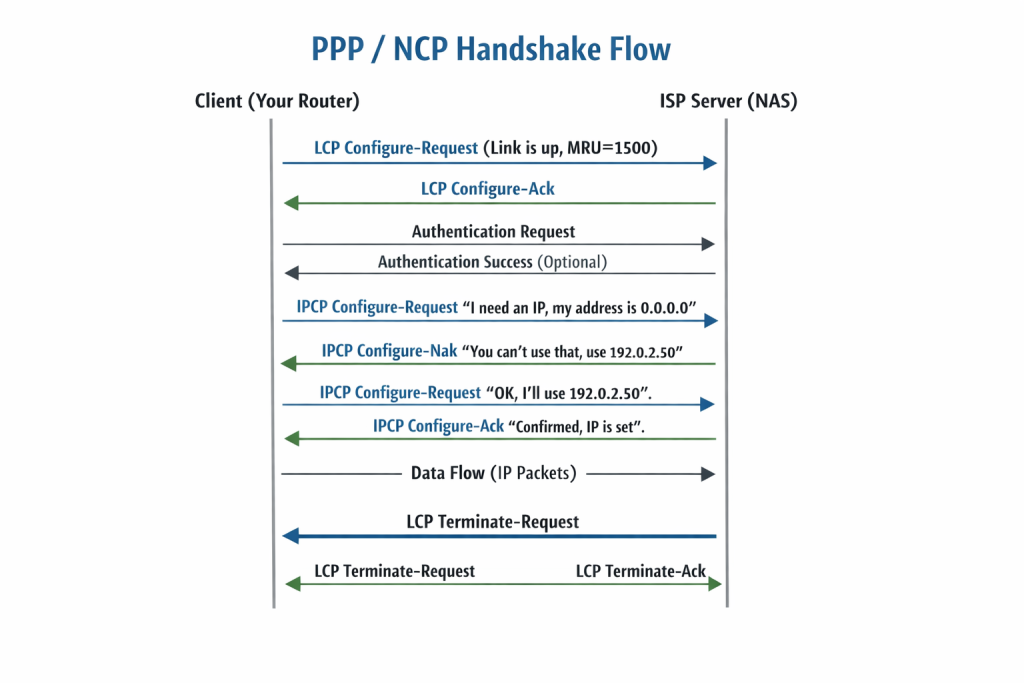 PPP / NCP Handshake Flow

Client (Your Router)

ISP Server (NAS)

LCP Configure-Request (Link is up, MRU=1500)

LCP Configure-Ack

Authentication Request

Authentication Success (Optional)

IPCP Configure-Request "I need an IP, my address is 0.0.0.0"

IPCP Configure-Nak "You can't use that, use 192.0.2.50"

IPCP Configure-Request "OK, I'll use 192.0.2.50".

IPCP Configure-Ack "Confirmed, IP is set".

Data Flow (IP Packets)

LCP Terminate-Request

LCP Terminate-Request

LCP Terminate-Ack